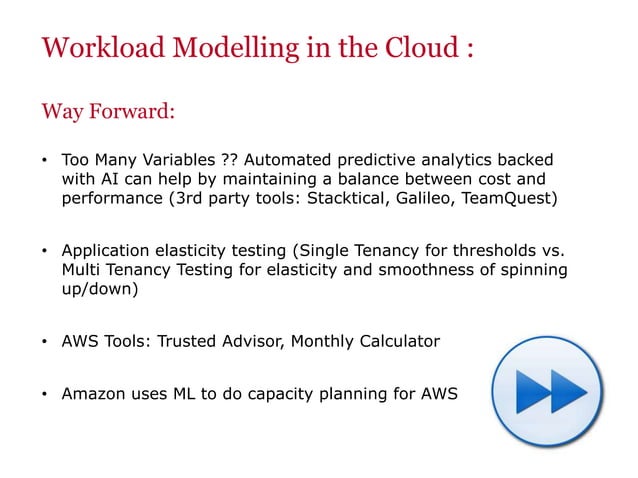 Workload Modelling in the Cloud :

Way Forward:

• Too Many Variables ?? Automated predictive analytics backed with AI can help by maintaining a balance between cost and performance (3rd party tools: Stacktical, Galileo, TeamQuest)

• Application elasticity testing (Single Tenancy for thresholds vs. Multi Tenancy Testing for elasticity and smoothness of spinning up/down)

• AWS Tools: Trusted Advisor, Monthly Calculator

• Amazon uses ML to do capacity planning for AWS